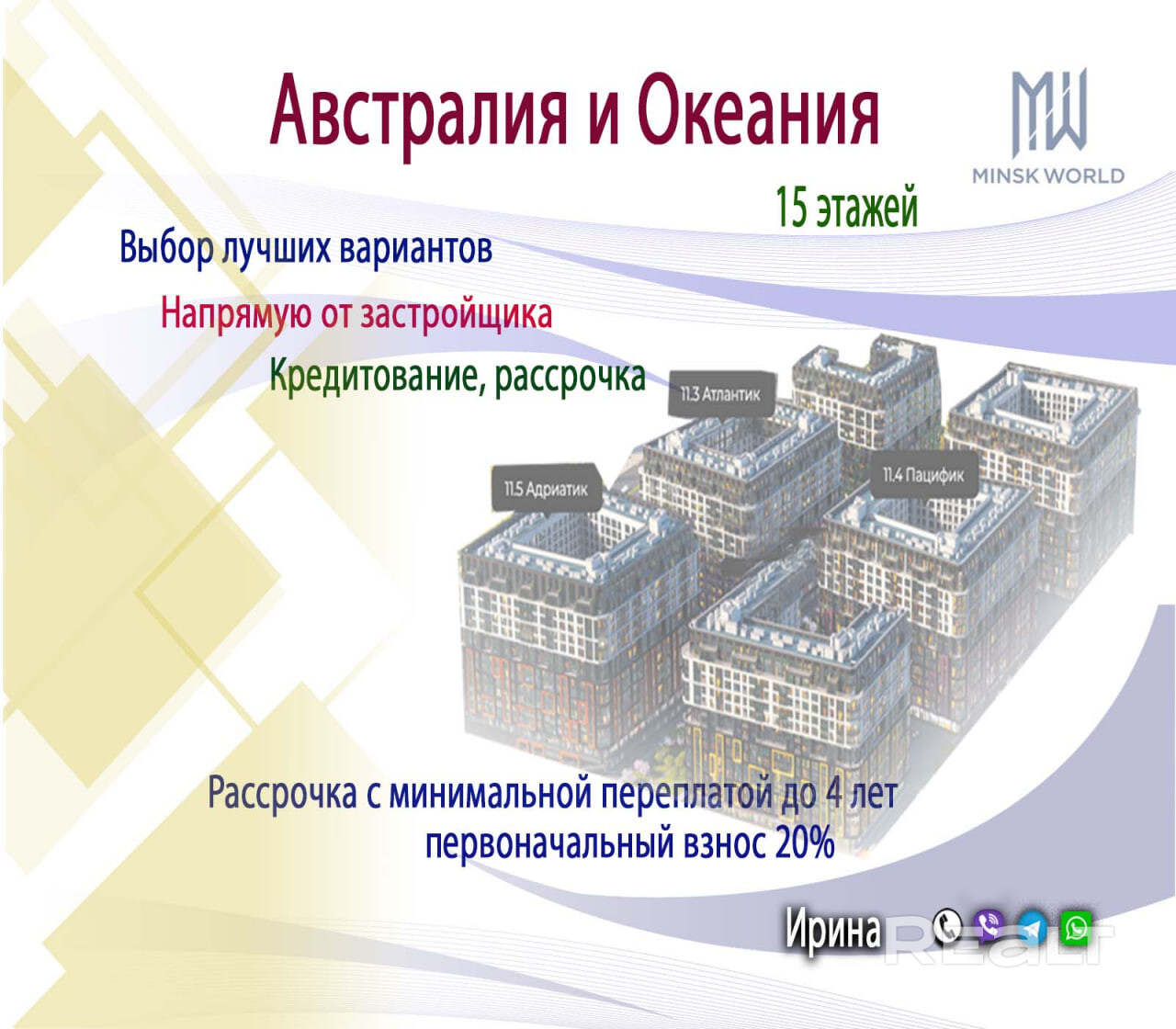 Австралия и Океания

MW
MINSK WORLD

15 этажей

Выбор лучших вариантов

Напрямую от застройщика

Кредитование, рассрочка

11.3 Атлантик

11.5 Адриатик

11.4 Пацифик

Рассрочка с минимальной переплатой до 4 лет
первоначальный взнос 20%

Ирина

REALT